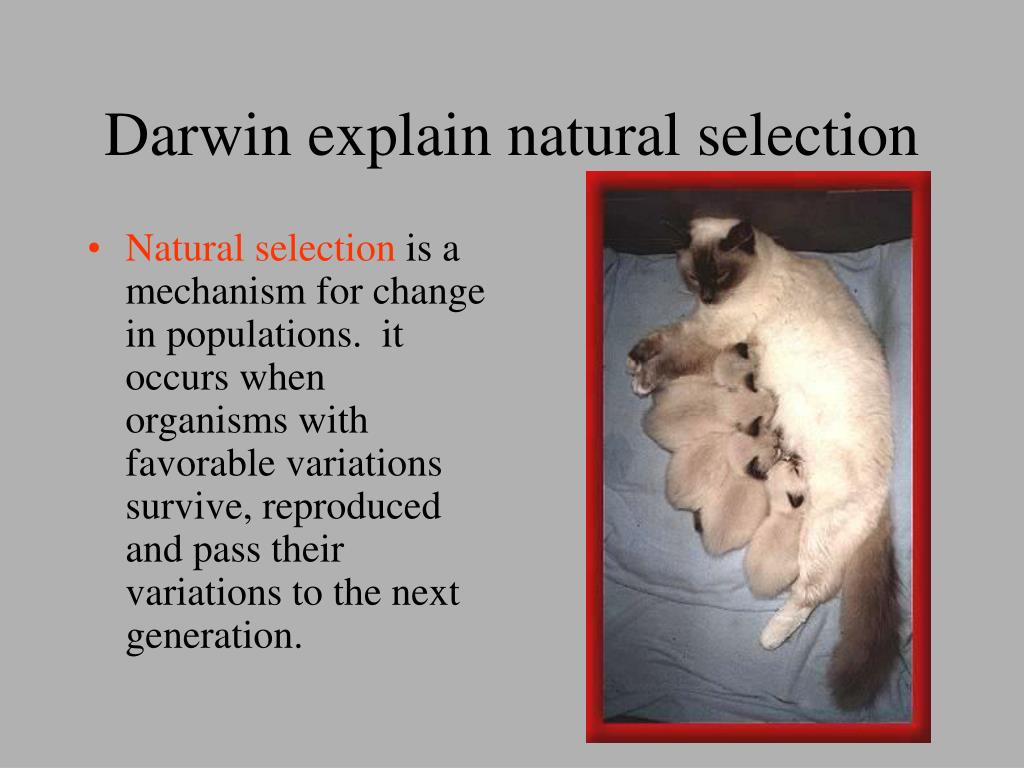 Darwin explain natural selection

• Natural selection is a mechanism for change in populations.  it occurs when organisms with favorable variations survive, reproduced and pass their variations to the next generation.